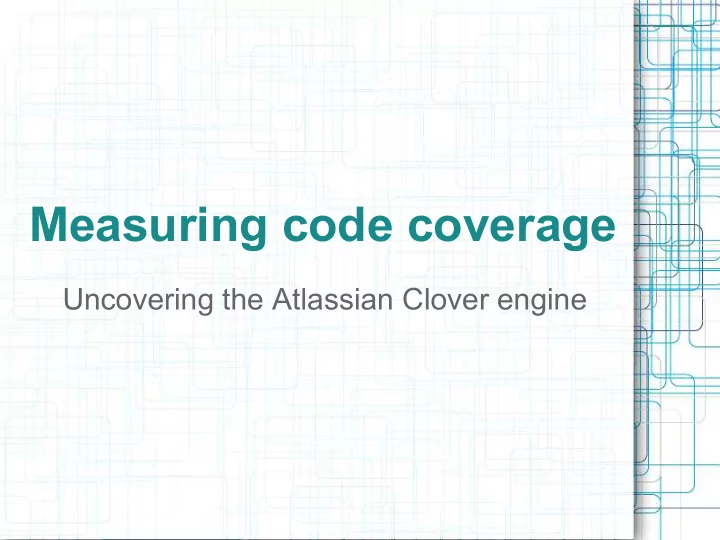 Measuring code coverage

Uncovering the Atlassian Clover engine